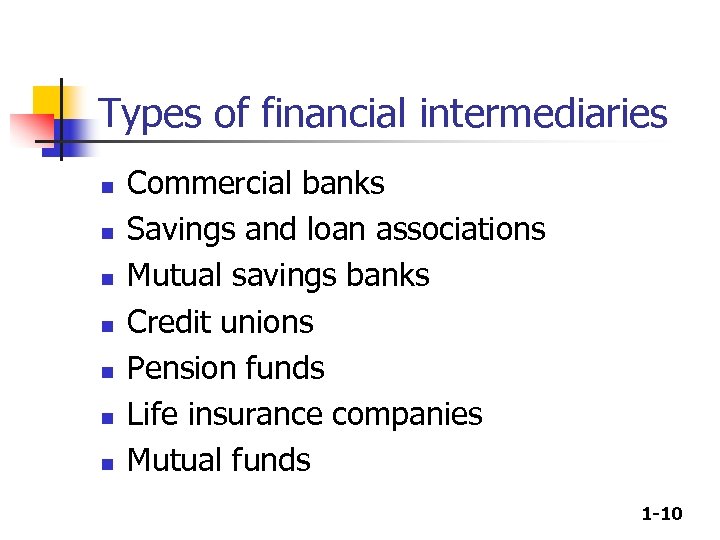 Types of financial intermediaries

- Commercial banks
- Savings and loan associations
- Mutual savings banks
- Credit unions
- Pension funds
- Life insurance companies
- Mutual funds

1-10